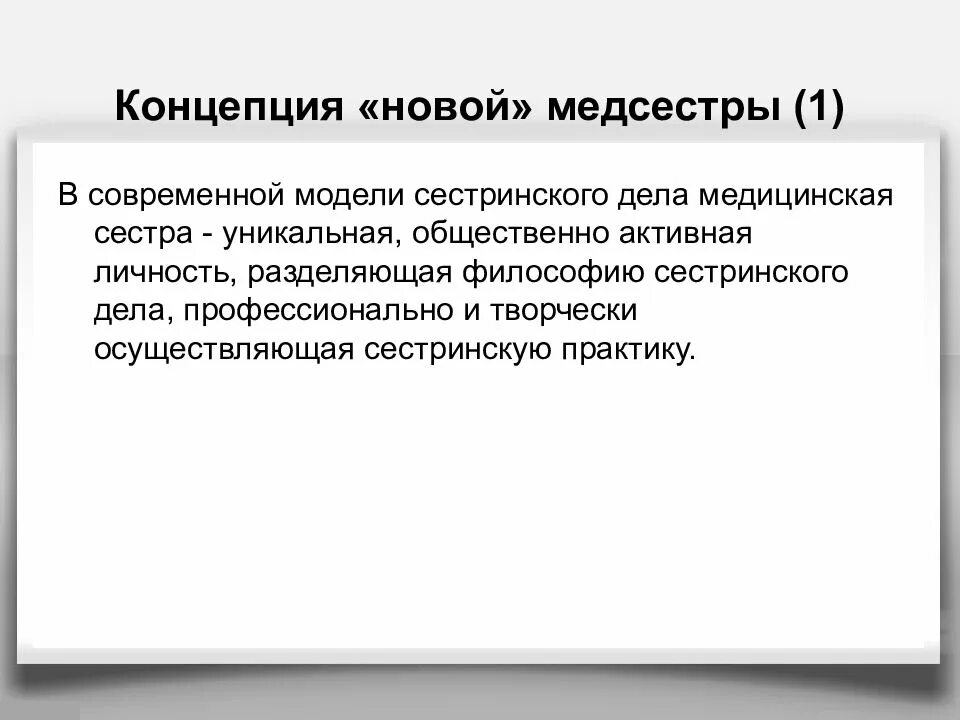 Концепция «новой» медсестры (1)

В современной модели сестринского дела медицинская сестра - уникальная, общественно активная личность, разделяющая философию сестринского дела, профессионально и творчески осуществляющая сестринскую практику.